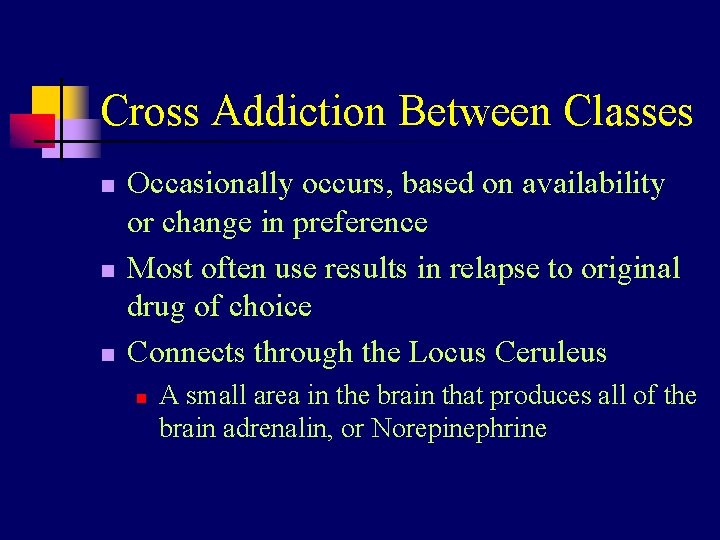 Cross Addiction Between Classes

- Occasionally occurs, based on availability or change in preference
- Most often use results in relapse to original drug of choice
- Connects through the Locus Ceruleus
  - A small area in the brain that produces all of the brain adrenalin, or Norepinephrine